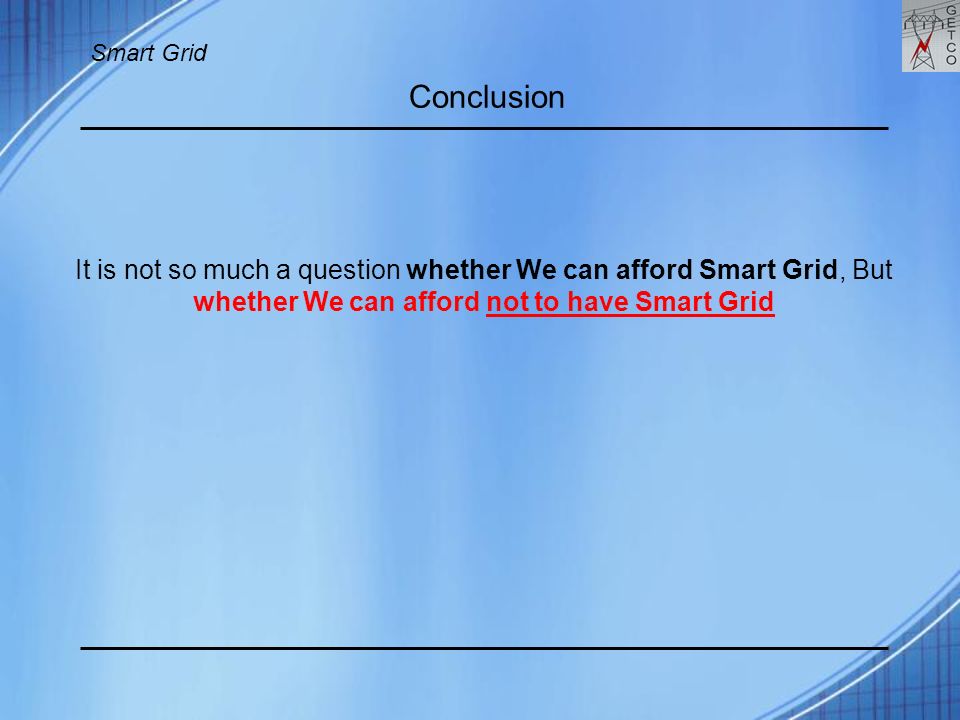 Smart Grid

GETCO

Conclusion

It is not so much a question whether We can afford Smart Grid, But whether We can afford not to have Smart Grid